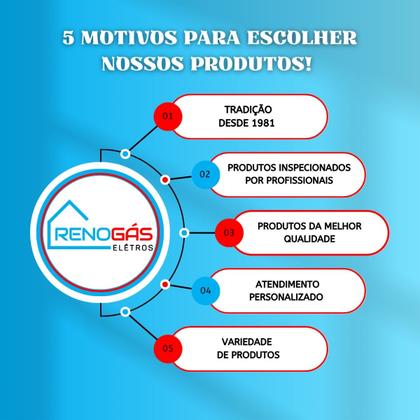 5 MOTIVOS PARA ESCOLHER NOSSOS PRODUTOS!

RENOGÁS
ELÉTROS

01
TRADIÇÃO DESDE 1981

02
PRODUTOS INSPECIONADOS POR PROFISSIONAIS

03
PRODUTOS DA MELHOR QUALIDADE

04
ATENDIMENTO PERSONALIZADO

05
VARIEDADE DE PRODUTOS